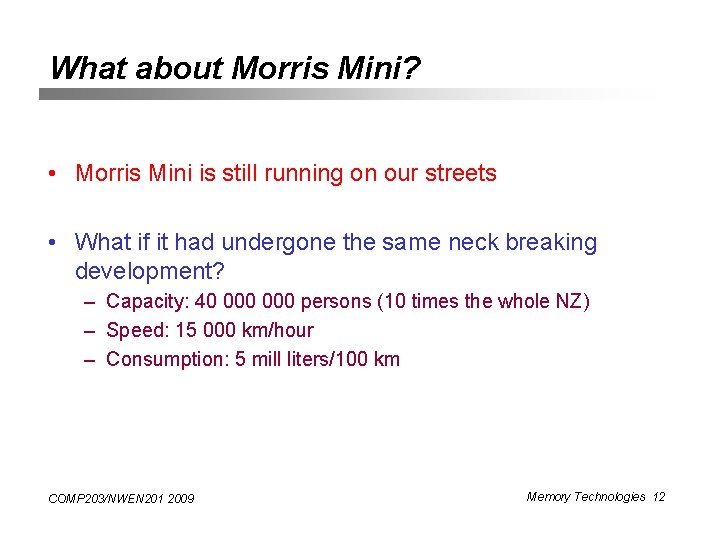 What about Morris Mini?

• Morris Mini is still running on our streets

• What if it had undergone the same neck breaking development?
– Capacity: 40 000 000 persons (10 times the whole NZ)
– Speed: 15 000 km/hour
– Consumption: 5 mill liters/100 km

COMP203/NWEN201 2009

Memory Technologies 12